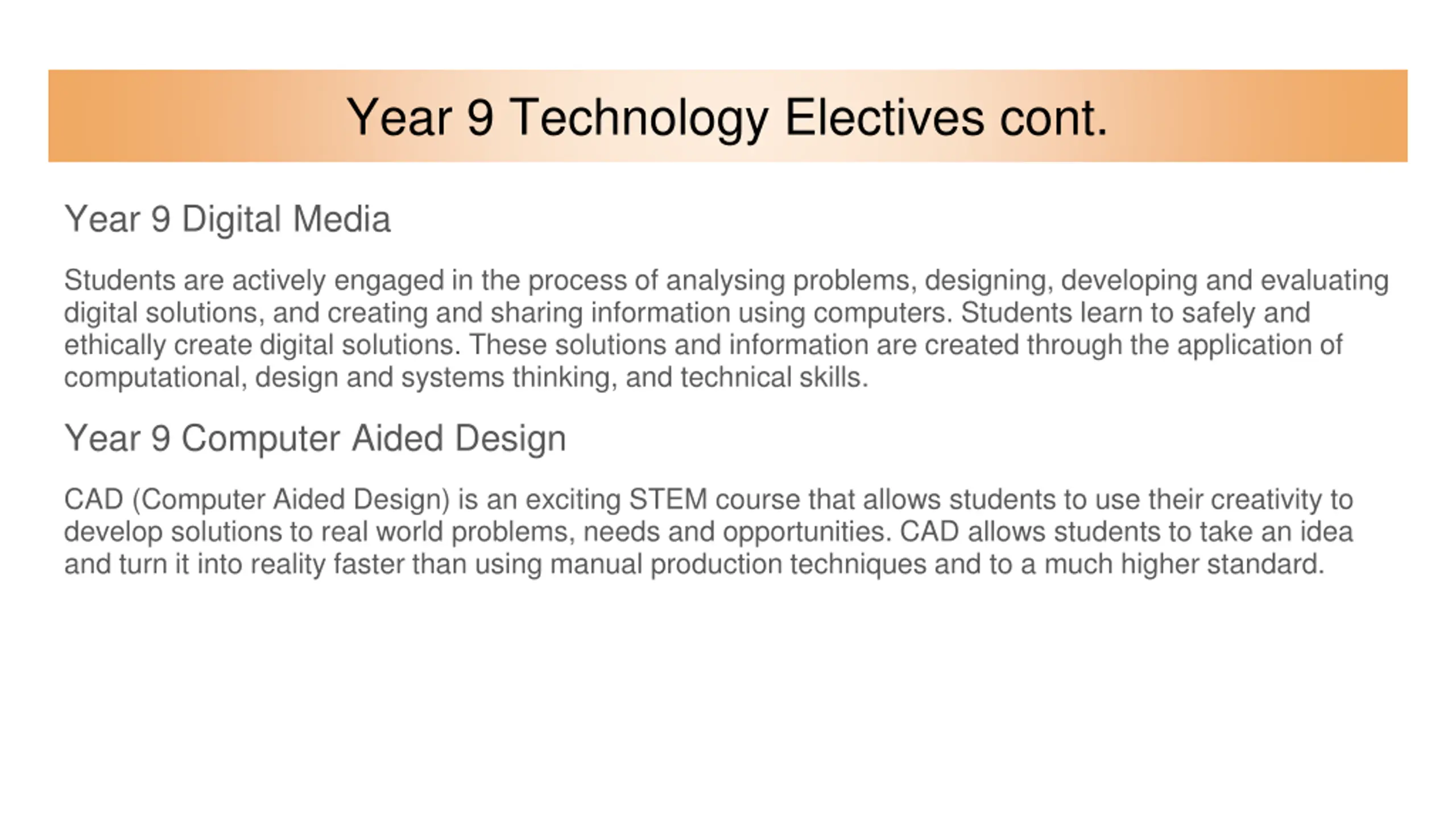 Year 9 Technology Electives cont.

Year 9 Digital Media

Students are actively engaged in the process of analysing problems, designing, developing and evaluating digital solutions, and creating and sharing information using computers. Students learn to safely and ethically create digital solutions. These solutions and information are created through the application of computational, design and systems thinking, and technical skills.

Year 9 Computer Aided Design

CAD (Computer Aided Design) is an exciting STEM course that allows students to use their creativity to develop solutions to real world problems, needs and opportunities. CAD allows students to take an idea and turn it into reality faster than using manual production techniques and to a much higher standard.